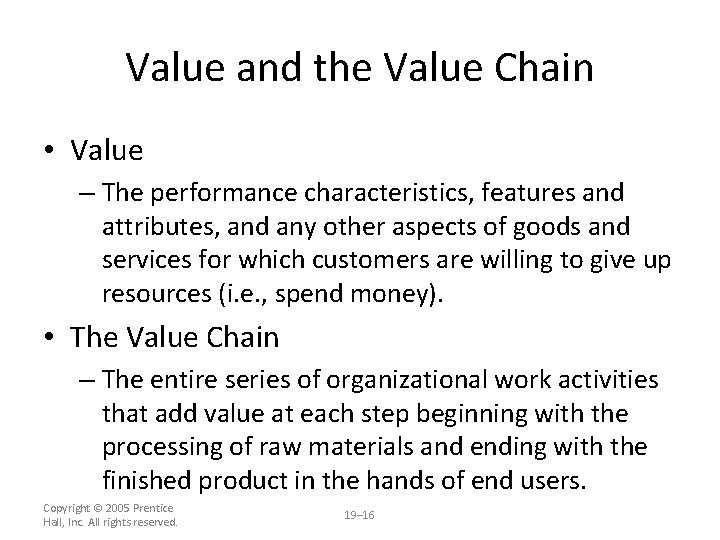 Value and the Value Chain

• Value

– The performance characteristics, features and attributes, and any other aspects of goods and services for which customers are willing to give up resources (i.e., spend money).

• The Value Chain

– The entire series of organizational work activities that add value at each step beginning with the processing of raw materials and ending with the finished product in the hands of end users.

Copyright © 2005 Prentice Hall, Inc. All rights reserved.

19–16